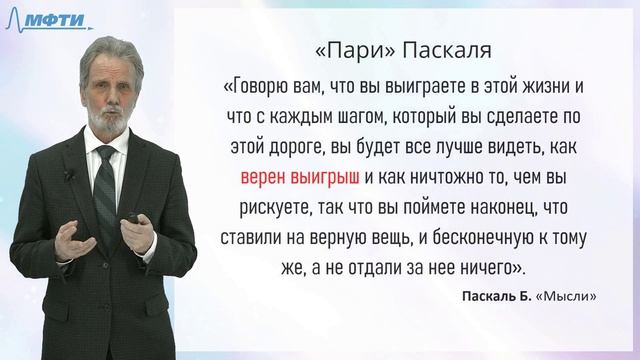 МФТИ

«Пари» Паскаля

«Говорю вам, что вы выиграете в этой жизни и что с каждым шагом, который вы сделаете по этой дороге, вы будет все лучше видеть, как верен выигрыш и как ничтожно то, чем вы рискуете, так что вы поймете наконец, что ставили на верную вещь, и бесконечную к тому же, а не отдали за нее ничего».

Паскаль Б. «Мысли»